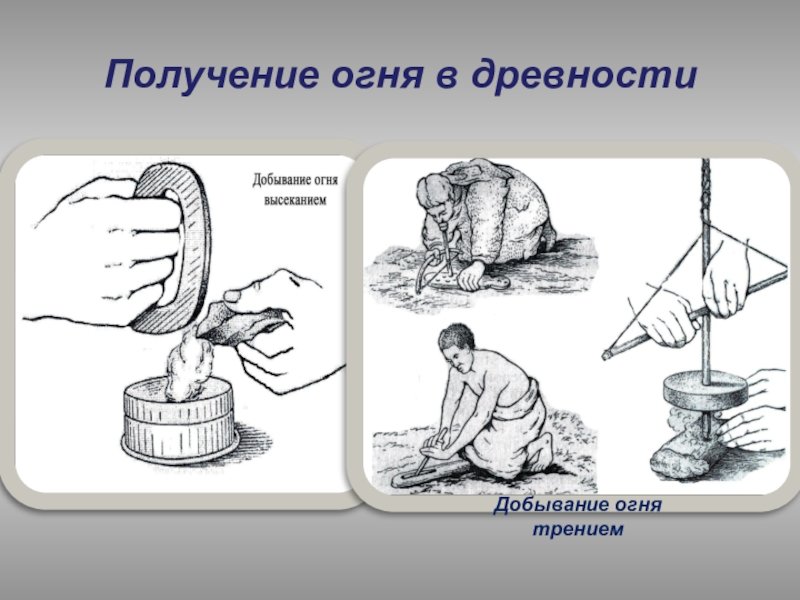 Получение огня в древности

Добывание огня высеканием

Добывание огня трением